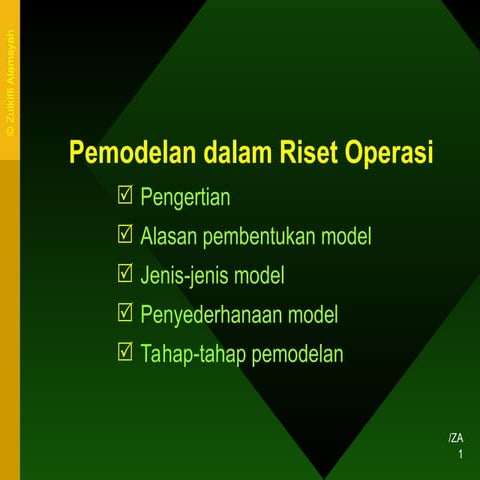 © Zulkifli Alamsyah

Pemodelan dalam Riset Operasi

☑ Pengertian

☑ Alasan pembentukan model

☑ Jenis-jenis model

☑ Penyederhanaan model

☑ Tahap-tahap pemodelan

/ZA
1